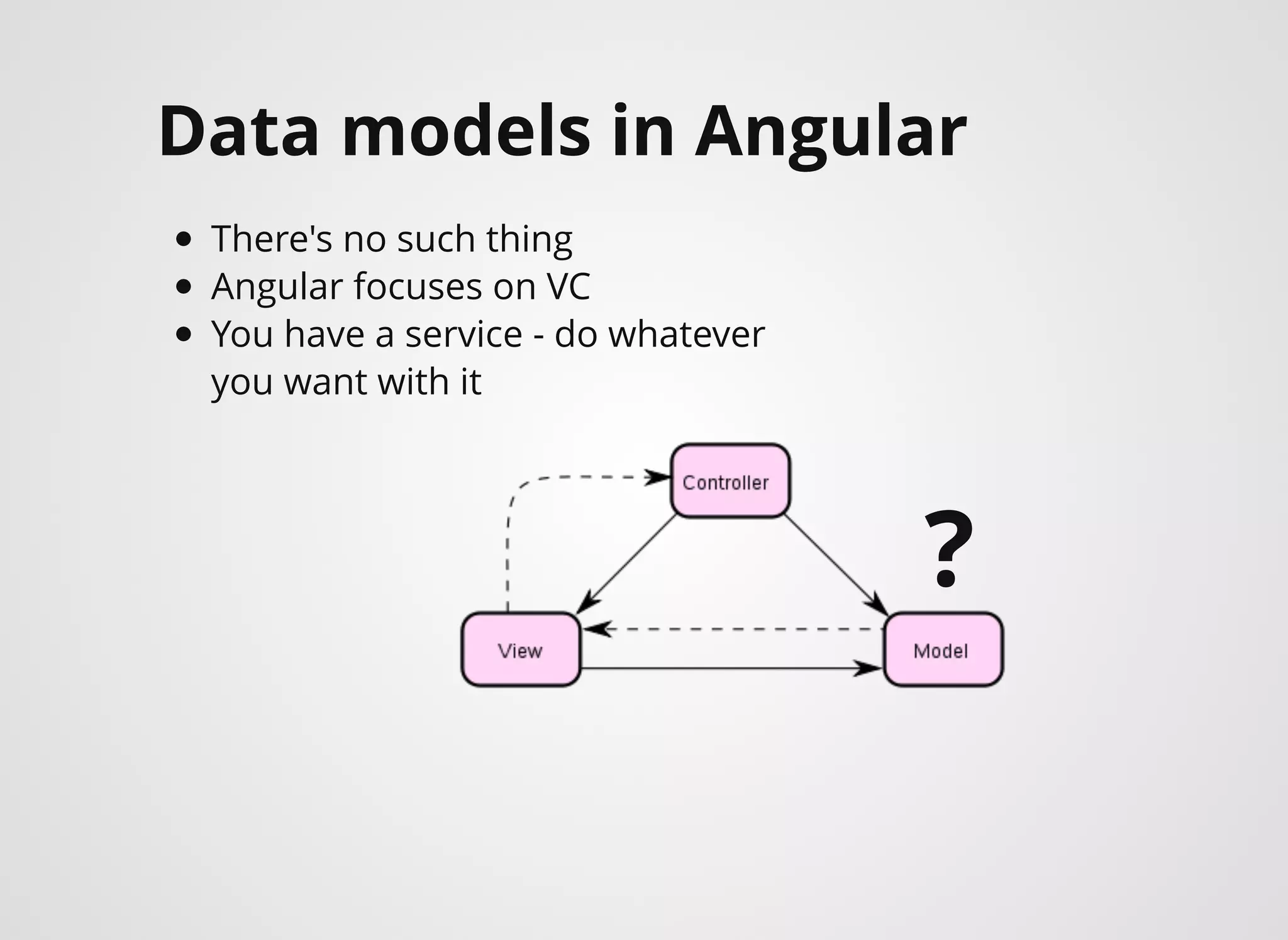 Data models in Angular

- There's no such thing
- Angular focuses on VC
- You have a service - do whatever you want with it

Controller

?

View

Model